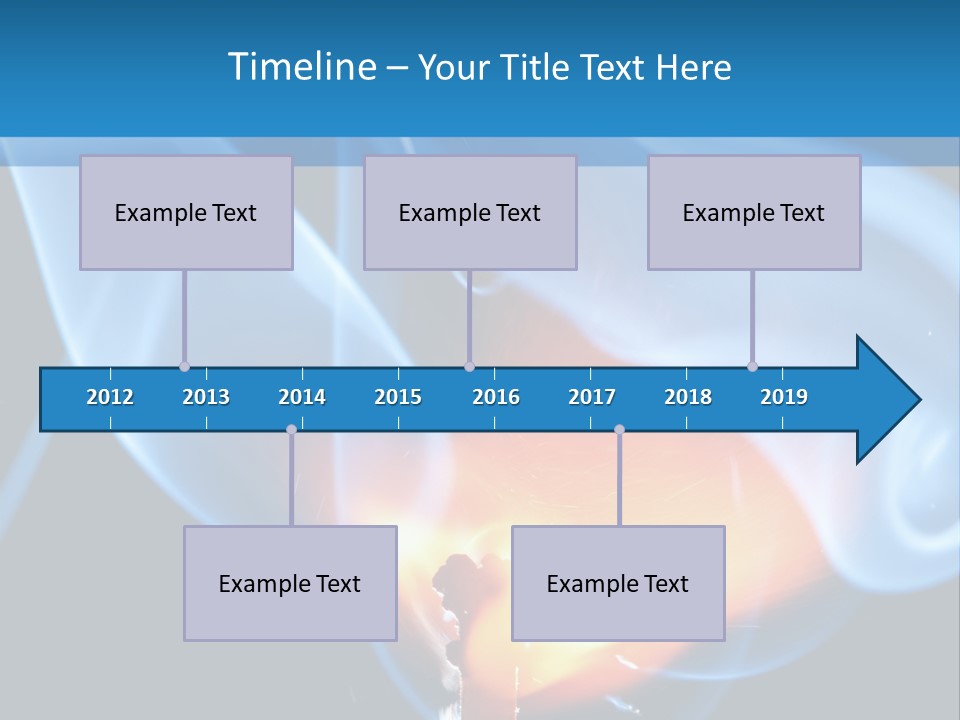 Timeline – Your Title Text Here

Example Text

Example Text

Example Text

2012 2013 2014 2015 2016 2017 2018 2019

Example Text

Example Text